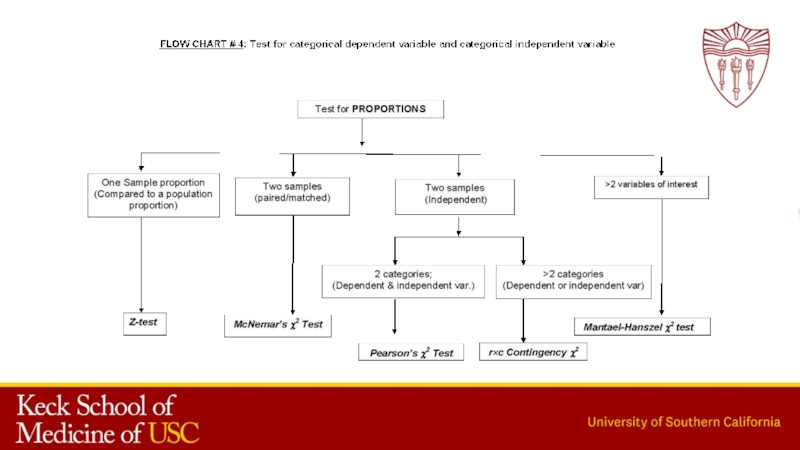 FLOW CHART # 4: Test for categorical dependent variable and categorical independent variable

Test for PROPORTIONS

One Sample proportion (Compared to a population proportion)

Two samples (paired/matched)

Two samples (Independent)

>2 variables of interest

2 categories; (Dependent & independent var.)

>2 categories (Dependent or independent var)

Z-test

McNemar's $\chi^2$ Test

Pearson's $\chi^2$ Test

r×c Contingency $\chi^2$

Mantael-Hanszel $\chi^2$ test

Keck School of Medicine of USC

University of Southern California